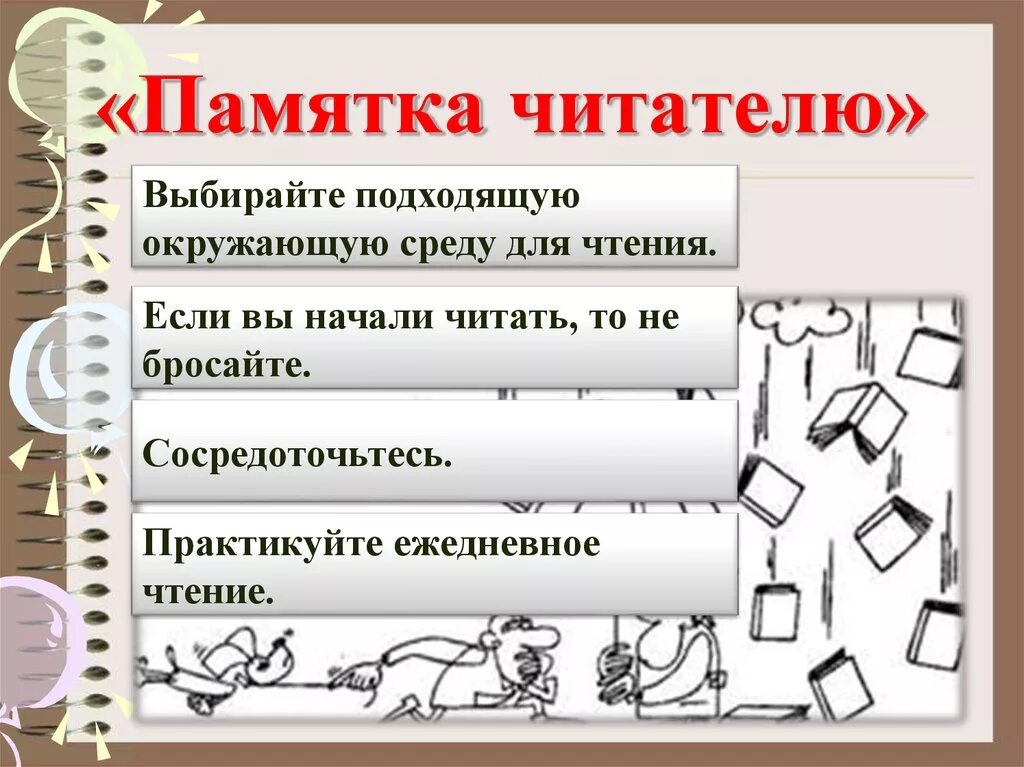 «Памятка читателю»

Выбирайте подходящую окружающую среду для чтения.

Если вы начали читать, то не бросайте.

Сосредоточьтесь.

Практикуйте ежедневное чтение.